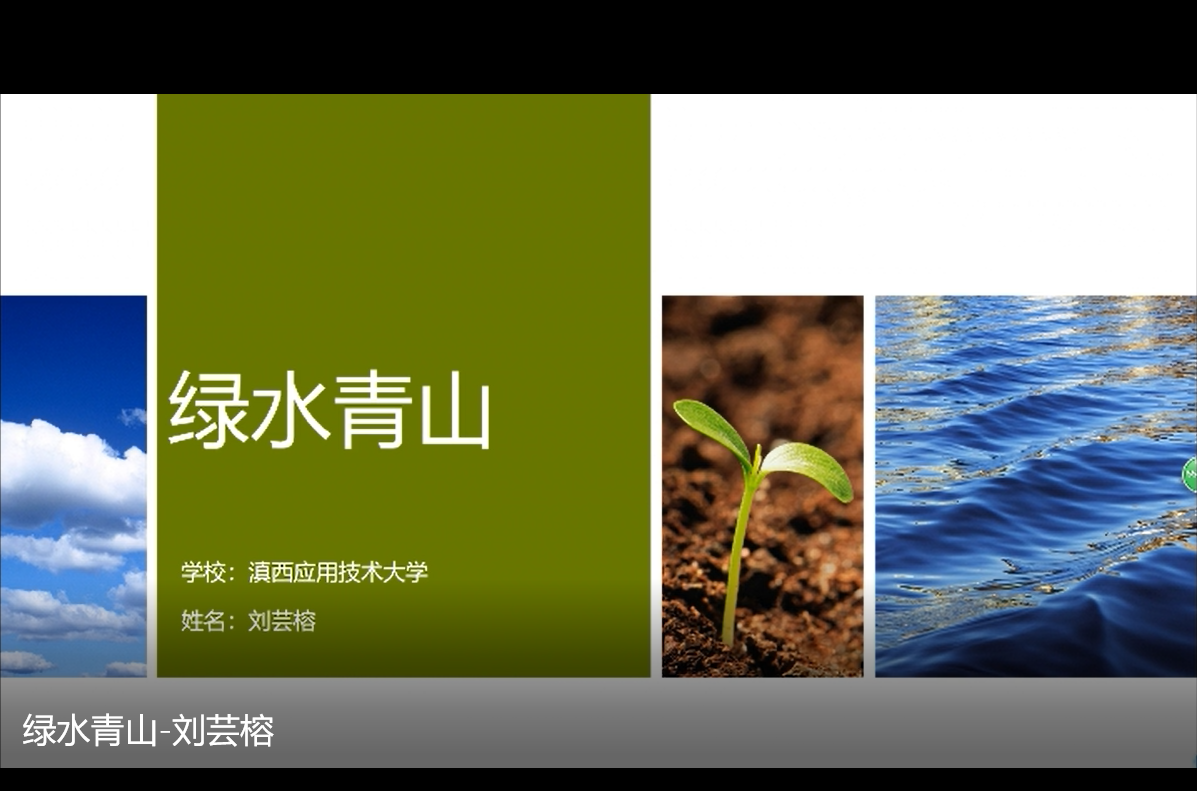 绿水青山

学校：滇西应用技术大学

姓名：刘芸榕

绿水青山-刘芸榕